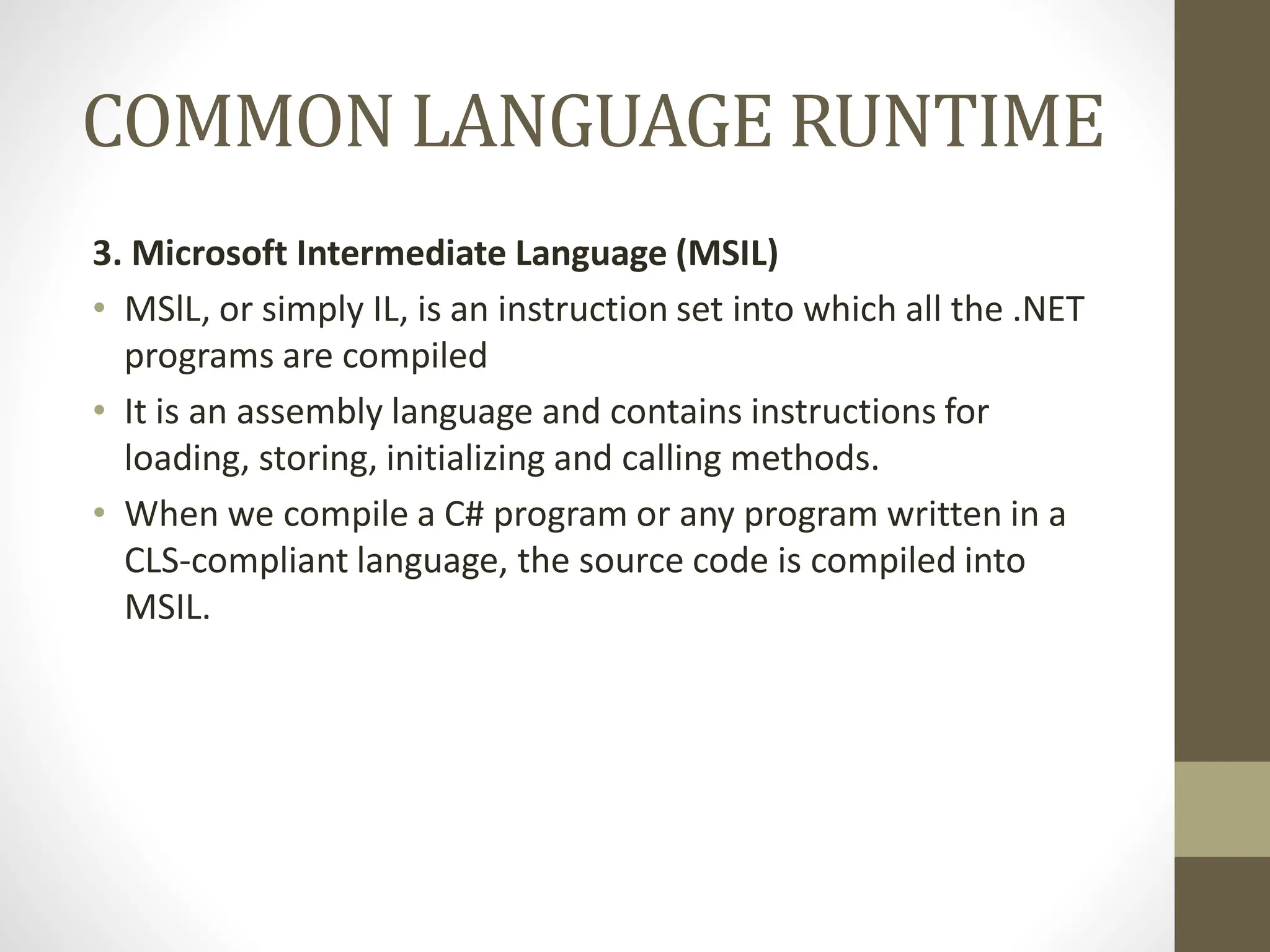 COMMON LANGUAGE RUNTIME

3. Microsoft Intermediate Language (MSIL)

• MSIL, or simply IL, is an instruction set into which all the .NET programs are compiled

• It is an assembly language and contains instructions for loading, storing, initializing and calling methods.

• When we compile a C# program or any program written in a CLS-compliant language, the source code is compiled into MSIL.